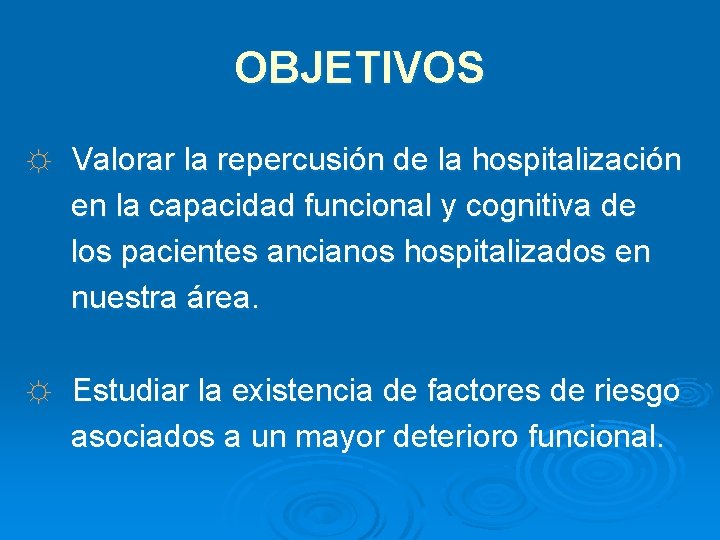 OBJETIVOS

☼ Valorar la repercusión de la hospitalización en la capacidad funcional y cognitiva de los pacientes ancianos hospitalizados en nuestra área.

☼ Estudiar la existencia de factores de riesgo asociados a un mayor deterioro funcional.